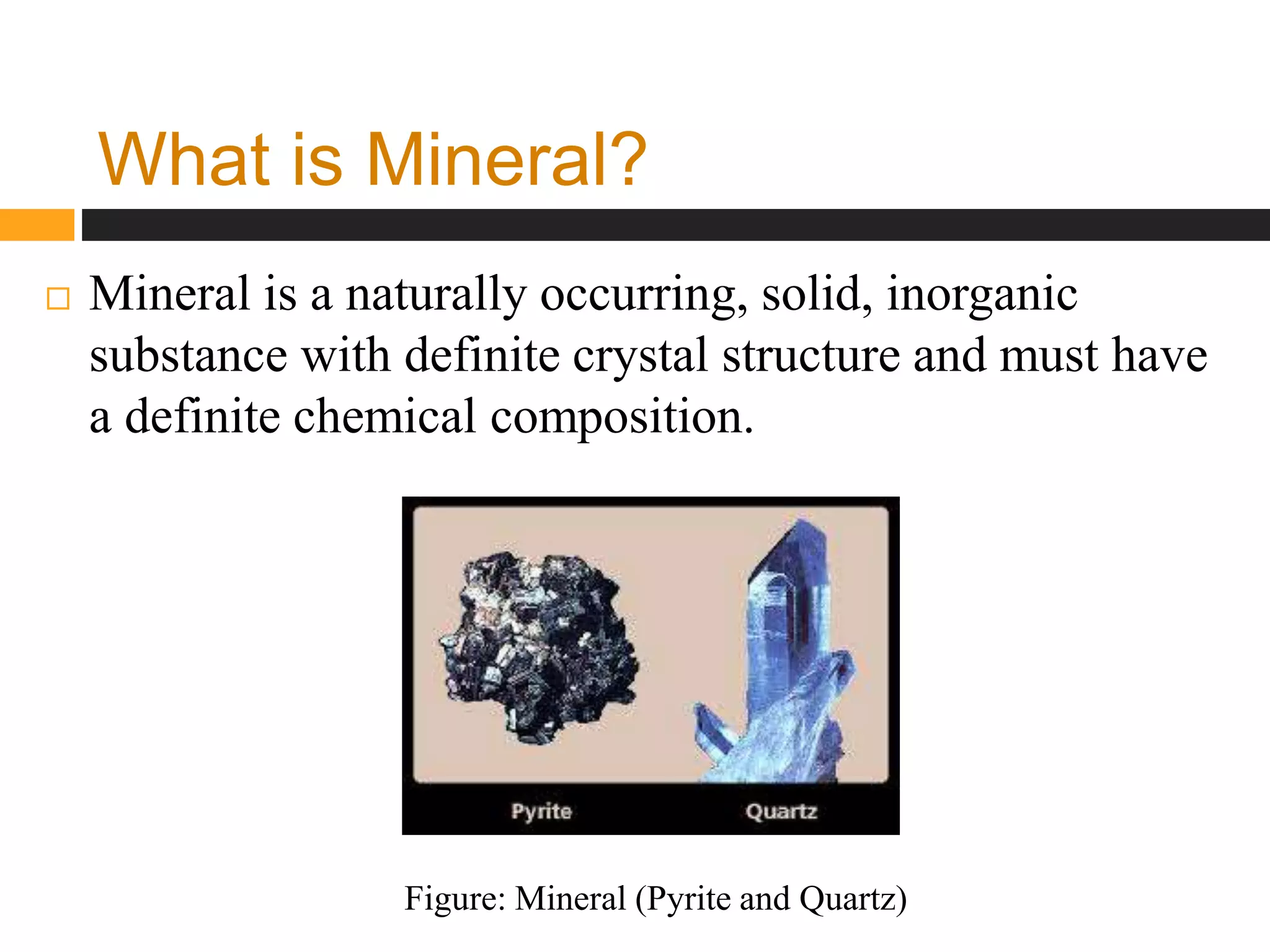 What is Mineral?

Mineral is a naturally occurring, solid, inorganic substance with definite crystal structure and must have a definite chemical composition.

Pyrite

Quartz

Figure: Mineral (Pyrite and Quartz)